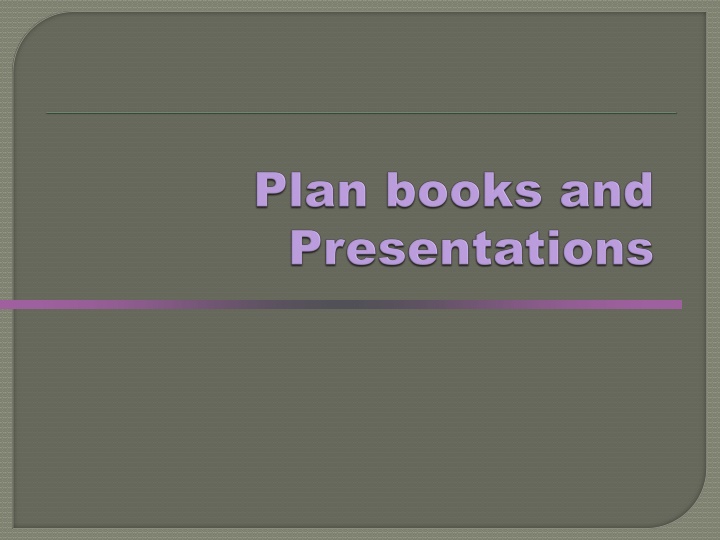 Plan books and Presentations